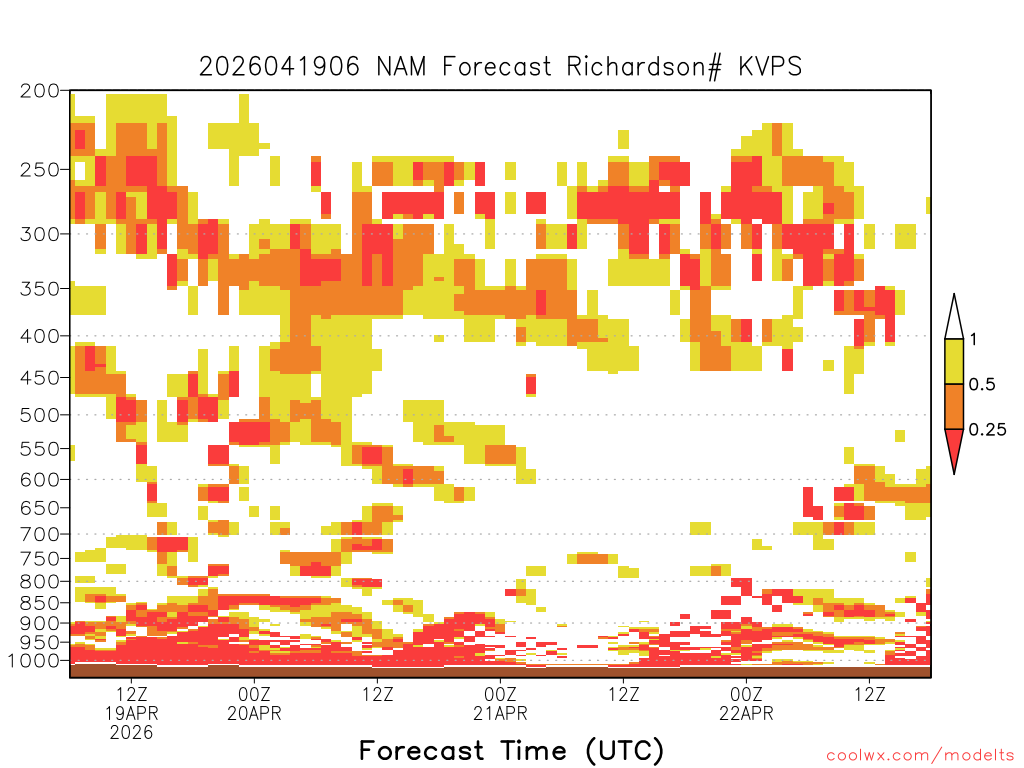 2026041906 NAM Forecast Richardson# KVPS

200
250
300
350
400
450
500
550
600
650
700
750
800
850
900
950
1000

1
0.5
0.25

12Z
19APR
2026
00Z
20APR
12Z
00Z
21APR
12Z
00Z
22APR
12Z

Forecast Time (UTC)

coolwx.com/modelts